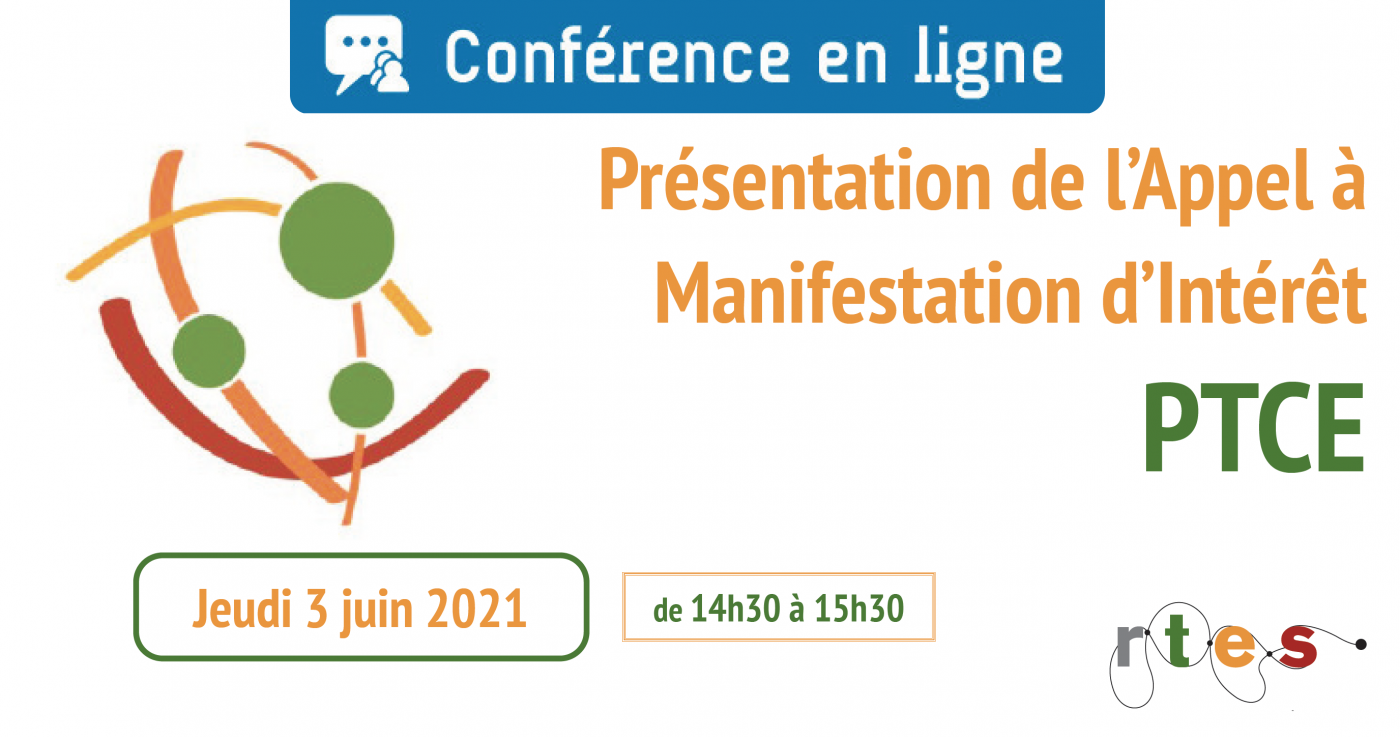 Conférence en ligne

Présentation de l'Appel à Manifestation d'Intérêt

PTCE

Jeudi 3 juin 2021

de 14h30 à 15h30

rtes